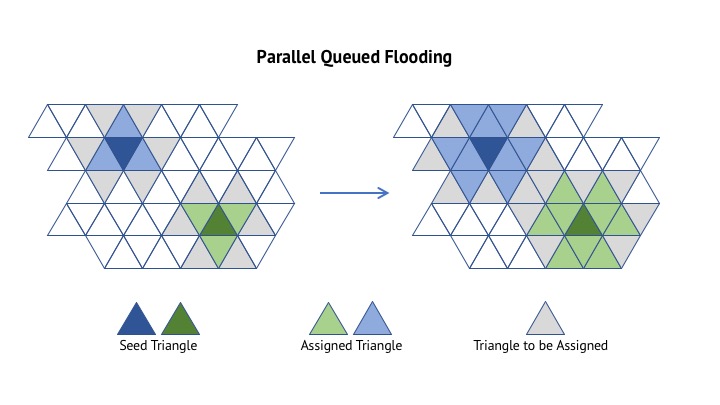 Parallel Queued Flooding

Seed Triangle

Assigned Triangle

Triangle to be Assigned